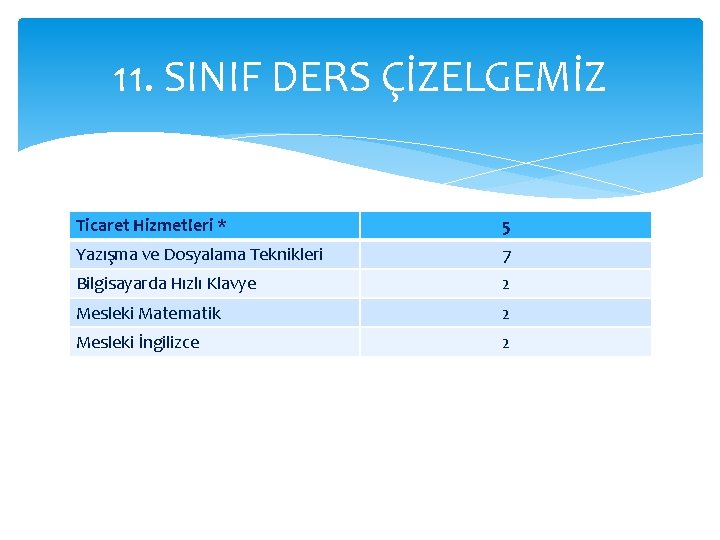 11. SINIF DERS ÇİZELGEMİZ

| Ticaret Hizmetleri * | 5 |
|---|---|
| Yazışma ve Dosyalama Teknikleri | 7 |
| Bilgisayarda Hızlı Klavye | 2 |
| Mesleki Matematik | 2 |
| Mesleki İngilizce | 2 |